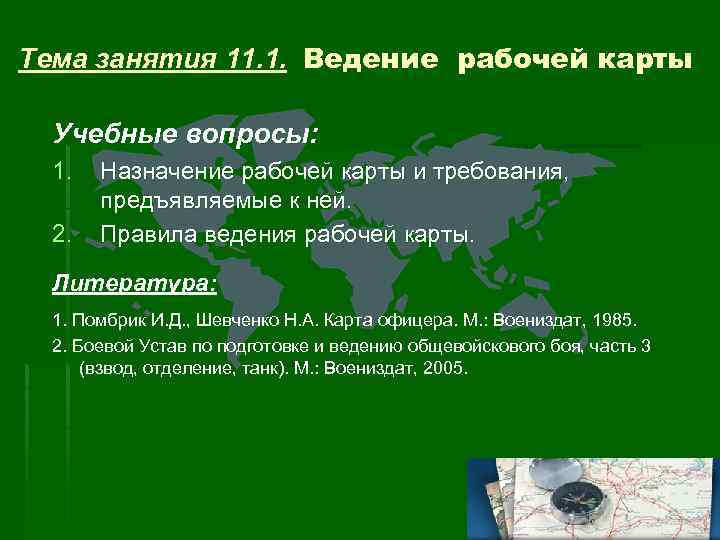 Тема занятия 11.1. Ведение рабочей карты

Учебные вопросы:

1. Назначение рабочей карты и требования, предъявляемые к ней.
2. Правила ведения рабочей карты.

Литература:

1. Помбрик И.Д., Шевченко Н.А. Карта офицера. М.: Воениздат, 1985.
2. Боевой Устав по подготовке и ведению общевойскового боя, часть 3 (взвод, отделение, танк). М.: Воениздат, 2005.